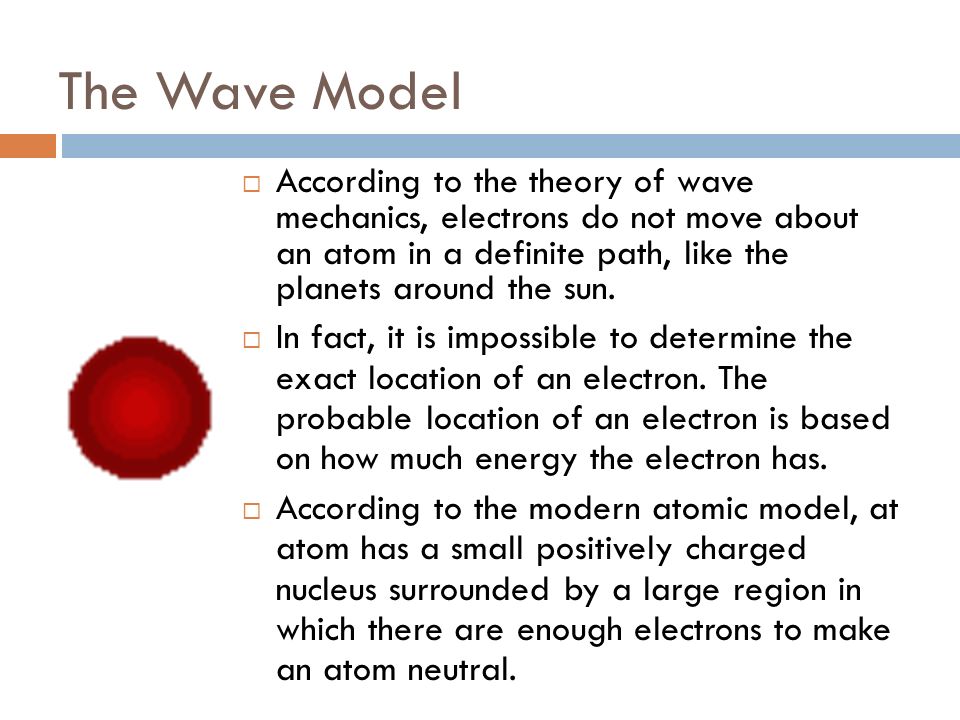 The Wave Model

□ According to the theory of wave mechanics, electrons do not move about an atom in a definite path, like the planets around the sun.

□ In fact, it is impossible to determine the exact location of an electron. The probable location of an electron is based on how much energy the electron has.

□ According to the modern atomic model, at atom has a small positively charged nucleus surrounded by a large region in which there are enough electrons to make an atom neutral.